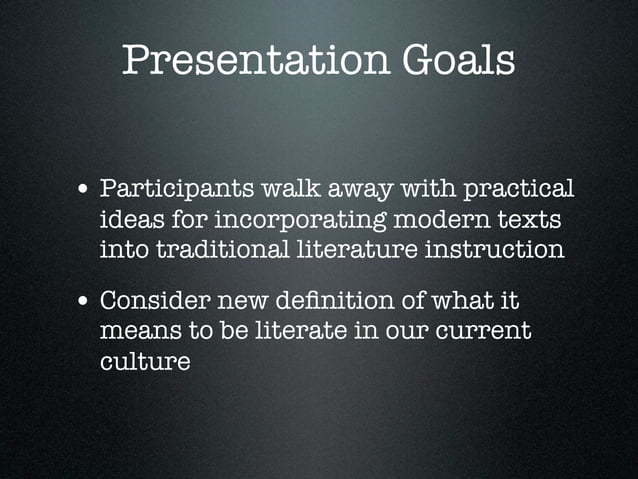 Presentation Goals

• Participants walk away with practical ideas for incorporating modern texts into traditional literature instruction

• Consider new definition of what it means to be literate in our current culture